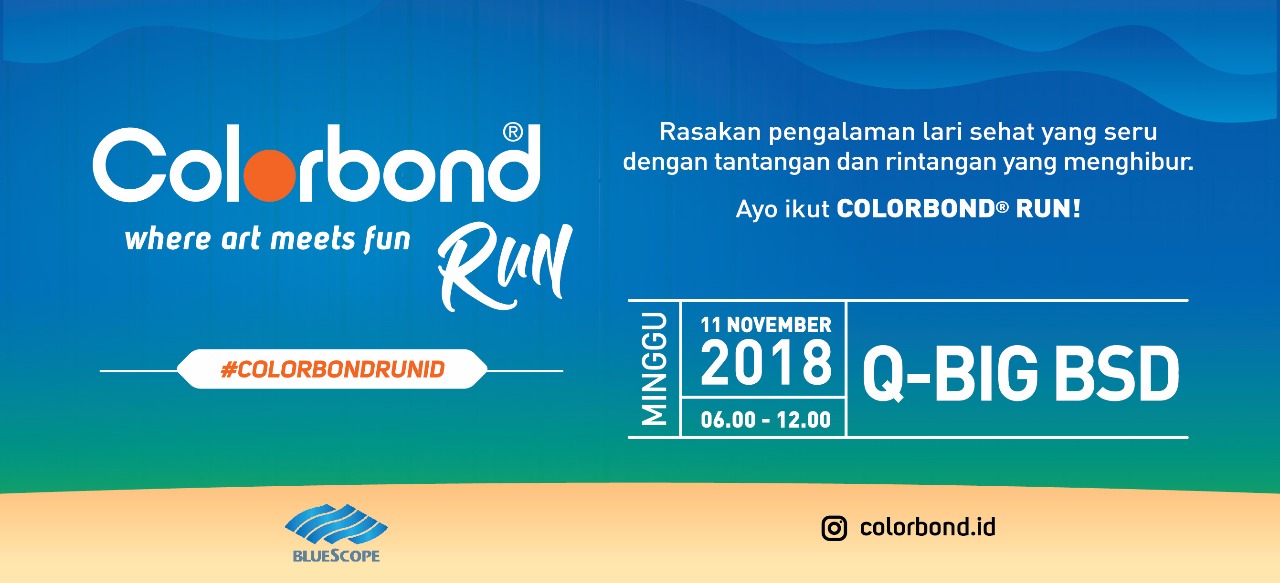 Colorbond®
where art meets fun
RUN

#COLORBONDRUNID

Rasakan pengalaman lari sehat yang seru dengan tantangan dan rintangan yang menghibur.

Ayo ikut COLORBOND® RUN!

MINGGU
11 NOVEMBER
2018
06.00 - 12.00
Q-BIG BSD

BLUESCOPE

colorbond.id